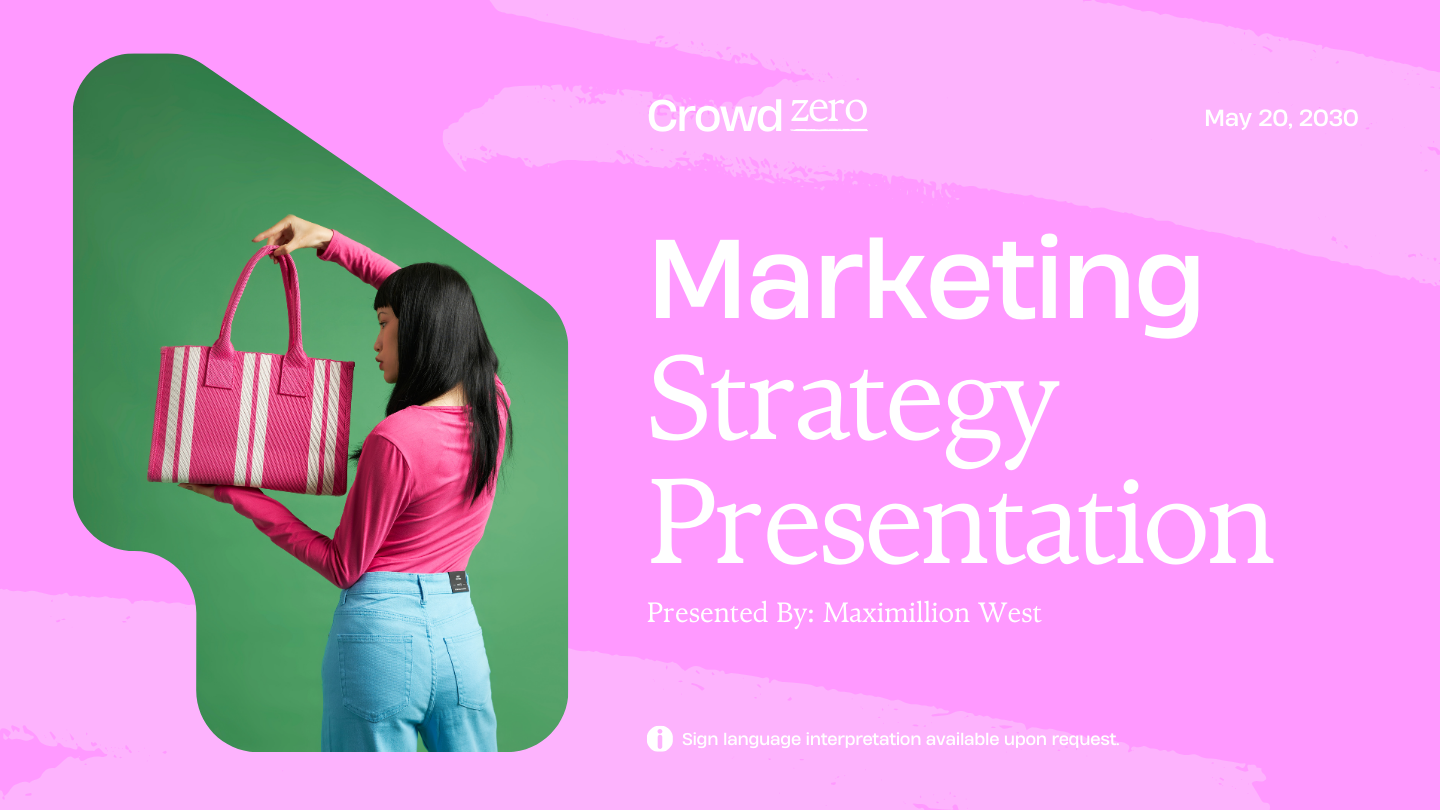 Crowd zero

May 20, 2030

Marketing Strategy Presentation

Presented By: Maximillion West

Sign language interpretation available upon request.